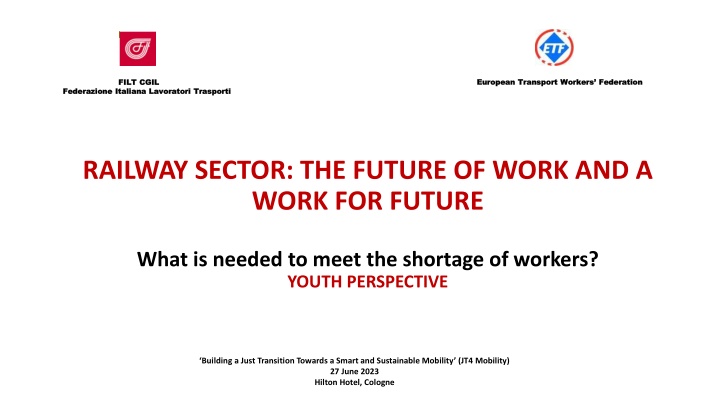 FILT CGIL
Federazione Italiana Lavoratori Trasporti

ETF

European Transport Workers' Federation

RAILWAY SECTOR: THE FUTURE OF WORK AND A WORK FOR FUTURE

What is needed to meet the shortage of workers?
YOUTH PERSPECTIVE

'Building a Just Transition Towards a Smart and Sustainable Mobility' (JT4 Mobility)
27 June 2023
Hilton Hotel, Cologne